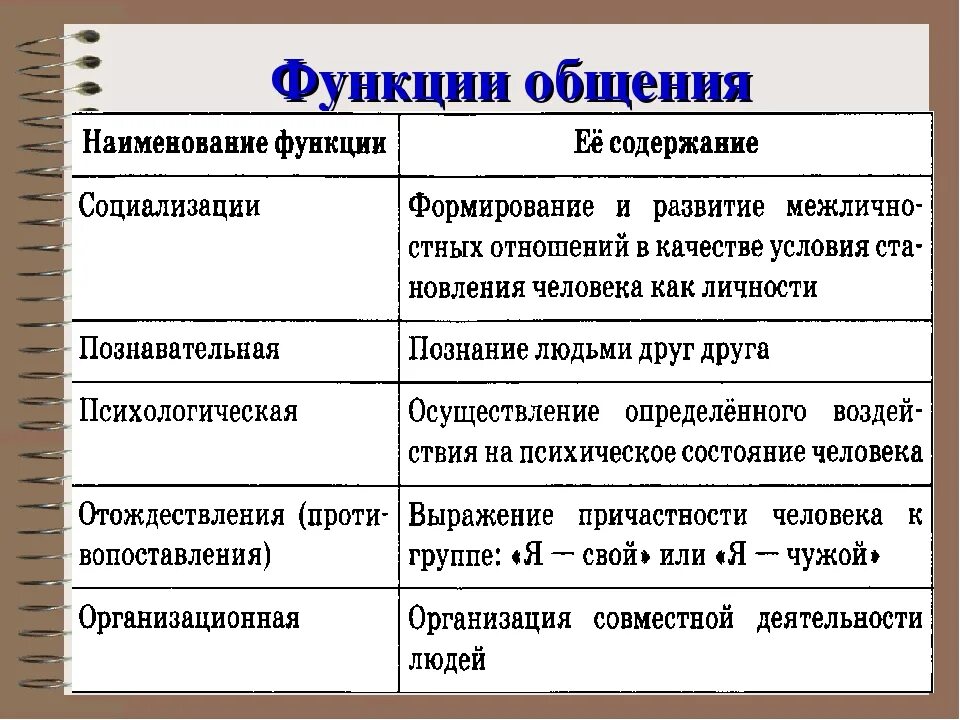 Функции общения

| Наименование функции | Её содержание |
|---|---|
| Социализации | Формирование и развитие межличностных отношений в качестве условия становления человека как личности |
| Познавательная | Познание людьми друг друга |
| Психологическая | Осуществление определённого воздействия на психическое состояние человека |
| Отождествления (противопоставления) | Выражение причастности человека к группе: «Я — свой» или «Я — чужой» |
| Организационная | Организация совместной деятельности людей |